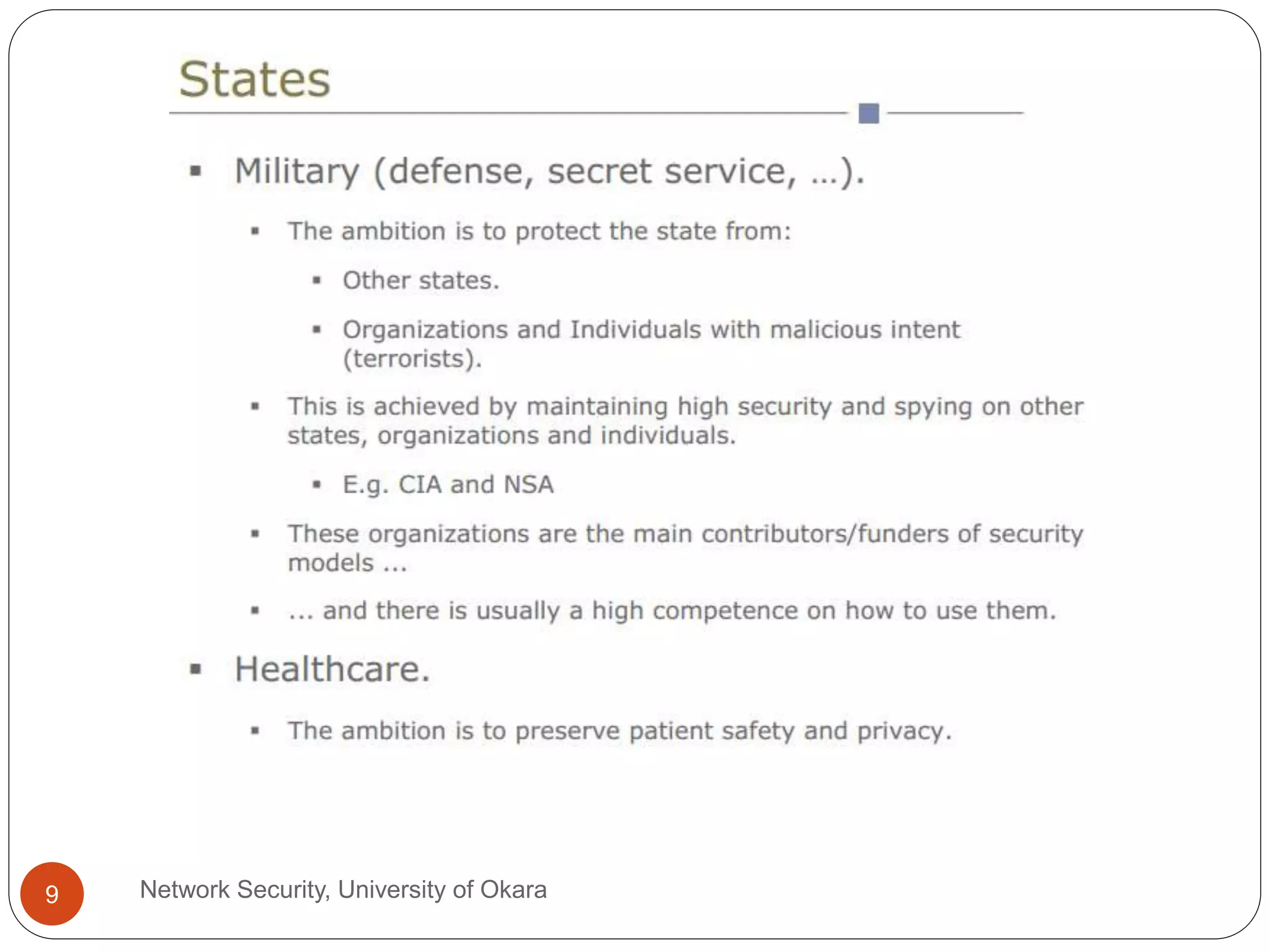 States

▪ Military (defense, secret service, …).

▪ The ambition is to protect the state from:

▪ Other states.

▪ Organizations and Individuals with malicious intent (terrorists).

▪ This is achieved by maintaining high security and spying on other states, organizations and individuals.

▪ E.g. CIA and NSA

▪ These organizations are the main contributors/funders of security models …

▪ … and there is usually a high competence on how to use them.

▪ Healthcare.

▪ The ambition is to preserve patient safety and privacy.

9

Network Security, University of Okara